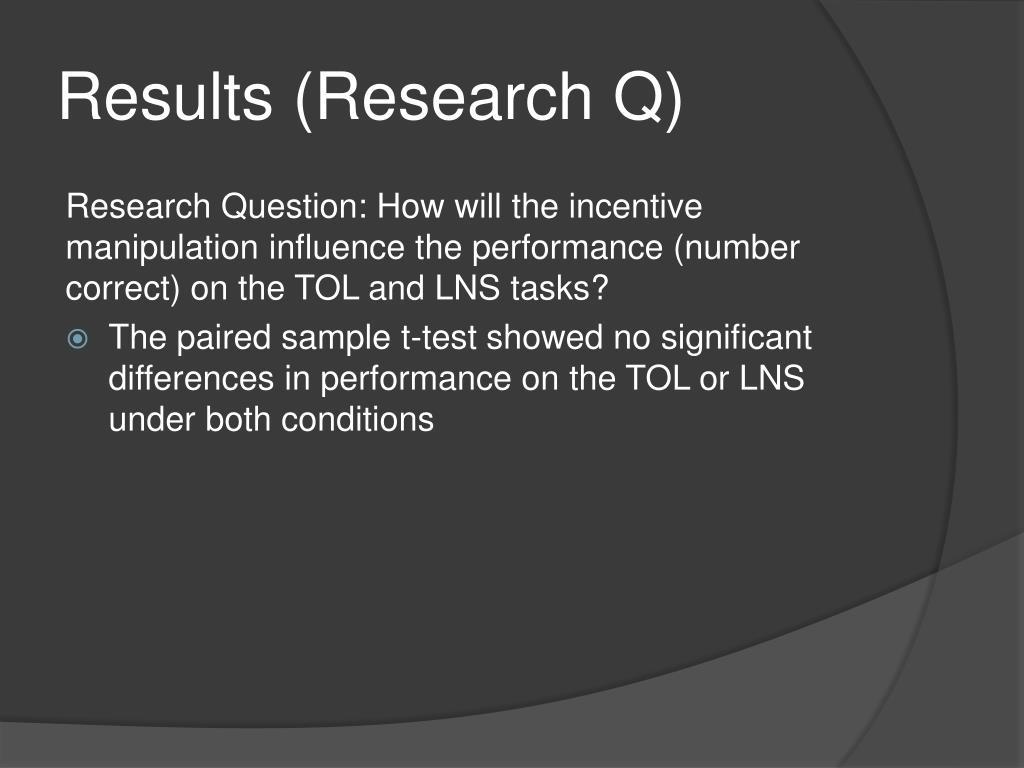 Results (Research Q)

Research Question: How will the incentive manipulation influence the performance (number correct) on the TOL and LNS tasks?

The paired sample t-test showed no significant differences in performance on the TOL or LNS under both conditions